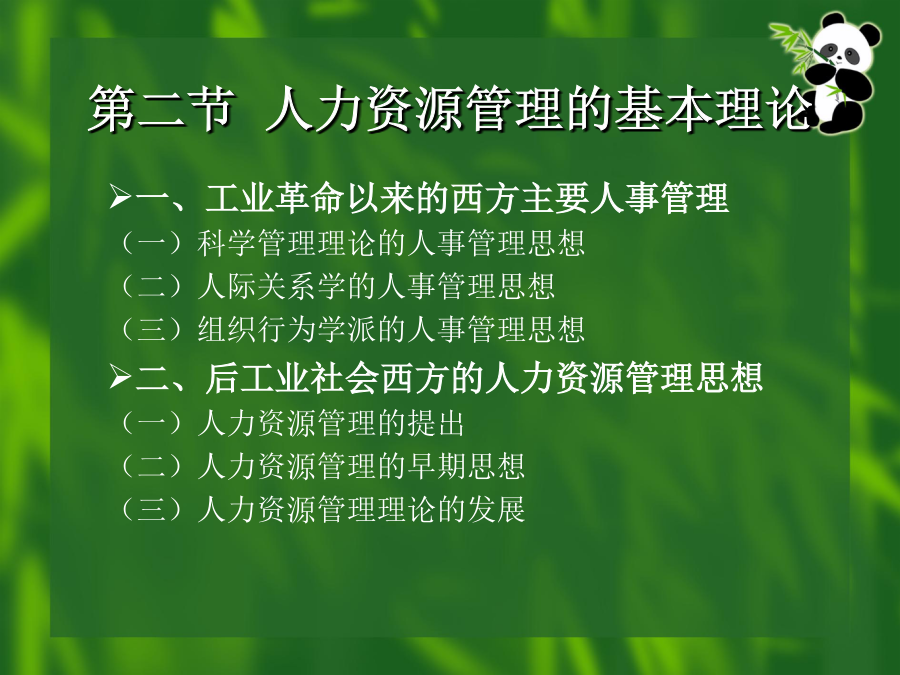 第二节 人力资源管理的基本理论

➢一、工业革命以来的西方主要人事管理

（一）科学管理理论的人事管理思想

（二）人际关系学的人事管理思想

（三）组织行为学派的人事管理思想

➢二、后工业社会西方的人力资源管理思想

（一）人力资源管理的提出

（二）人力资源管理的早期思想

（三）人力资源管理理论的发展